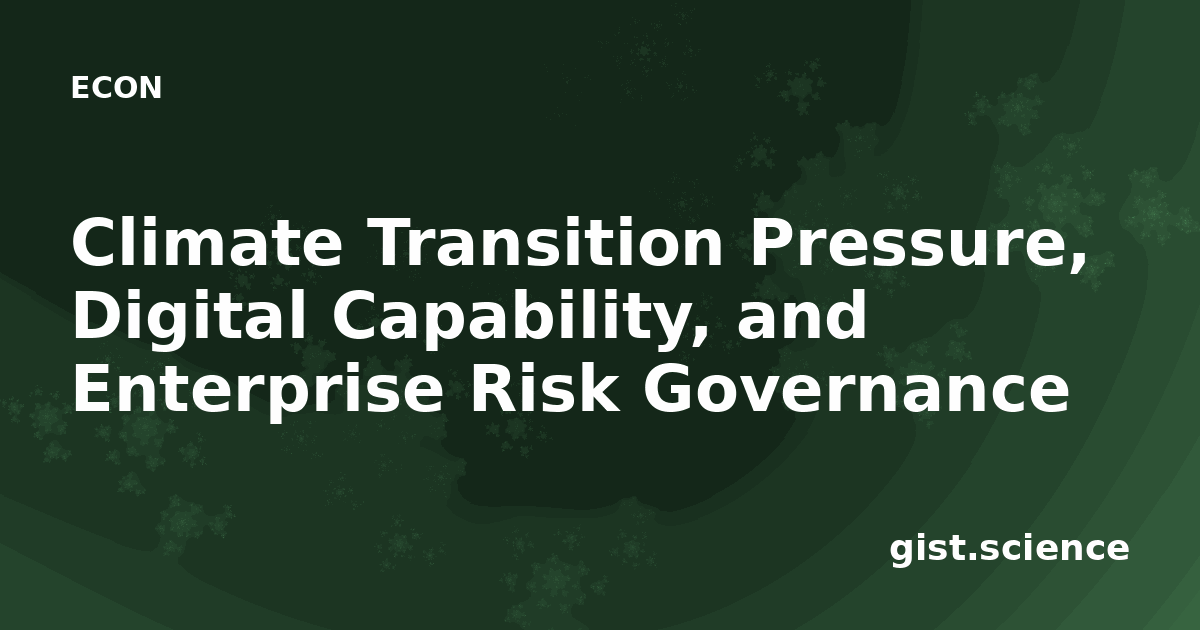 ECON

Climate Transition Pressure, Digital Capability, and Enterprise Risk Governance

gist.science